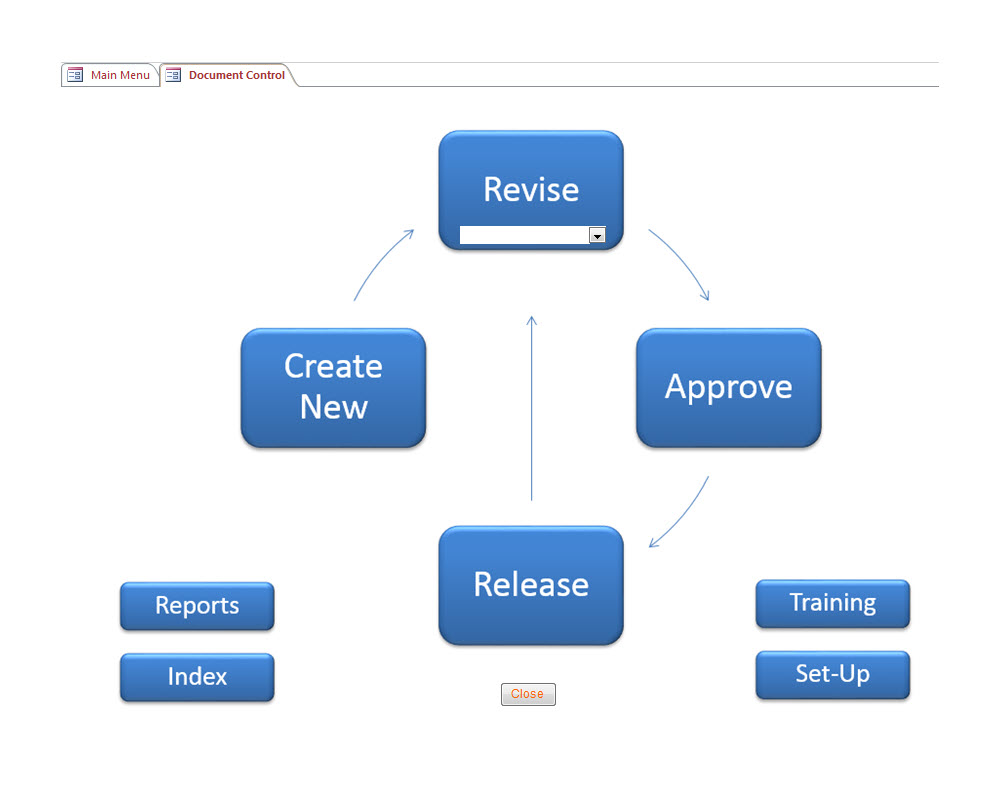 Main Menu
Document Control

Revise

Create New

Approve

Release

Reports

Index

Training

Set-Up

Close